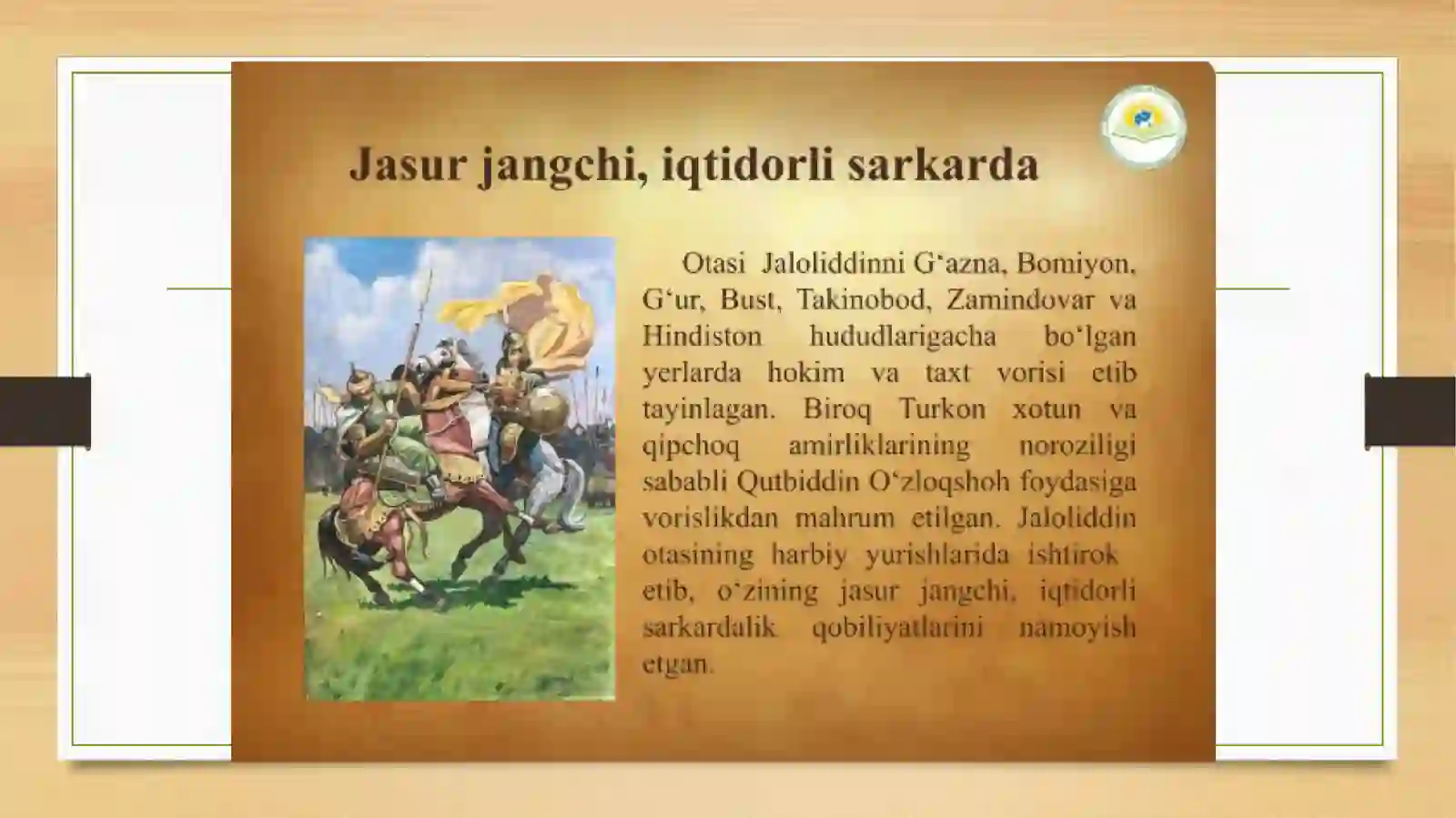 Jasur jangchi, iqtidorli sarkarda

Otasi Jaloliddinni G‘azna, Bomiyon, G‘ur, Bust, Takinobod, Zamindovar va Hindiston hududlarigacha bo‘lgan yerlarda hokim va taxt vorisi etib tayinlagan. Biroq Turkon xotun va qipchoq amirliklarining noroziligi sababli Qutbiddin O‘zloqshoh foydasiga vorislikdan mahrum etilgan. Jaloliddin otasining harbiy yurishlarida ishtirok etib, o‘zining jasur jangchi, iqtidorli sarkardalik qobiliyatlarini namoyish etgan.